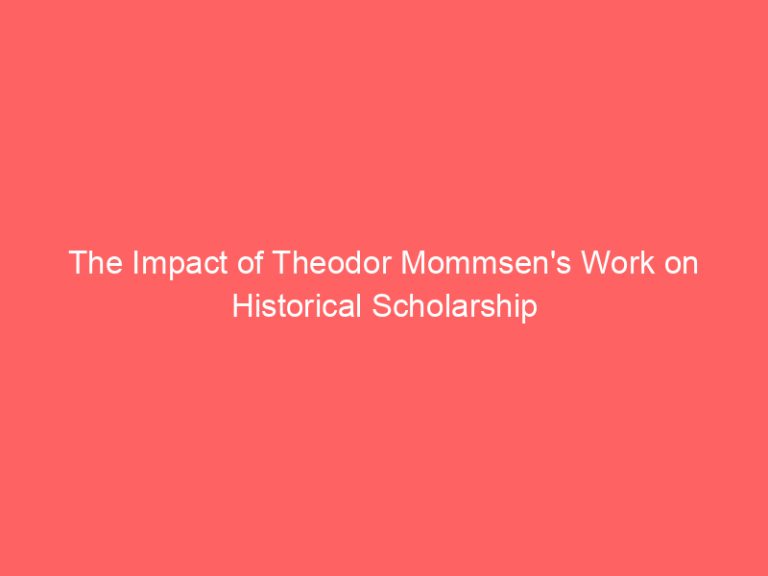 The Impact of Theodor Mommsen's Work on Historical Scholarship